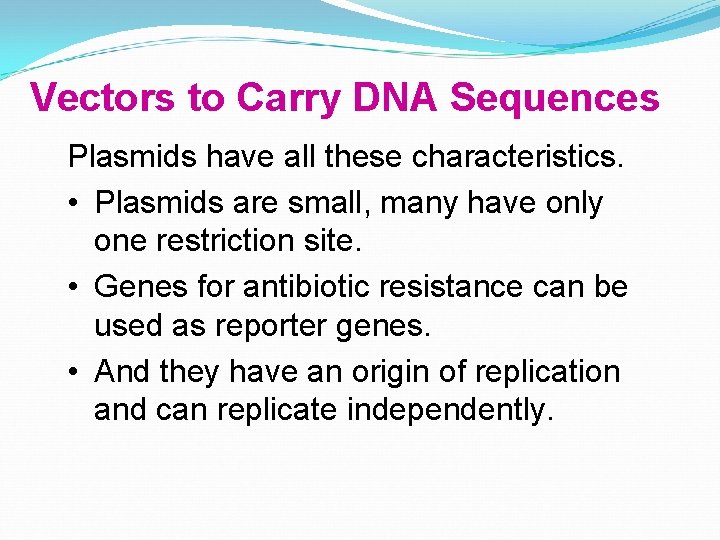 Vectors to Carry DNA Sequences

Plasmids have all these characteristics.

• Plasmids are small, many have only one restriction site.

• Genes for antibiotic resistance can be used as reporter genes.

• And they have an origin of replication and can replicate independently.